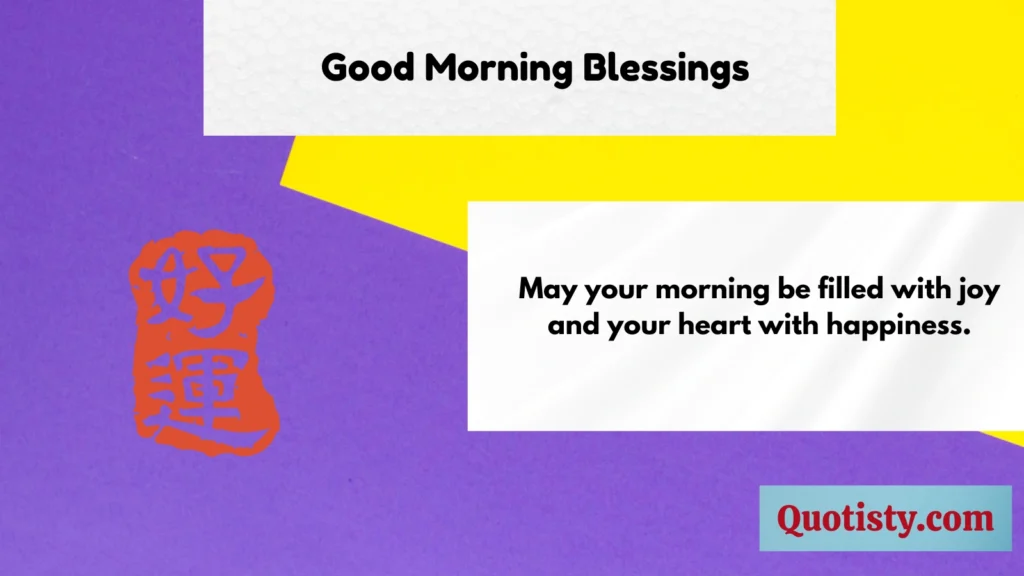 Good Morning Blessings

好運

May your morning be filled with joy and your heart with happiness.

Quotisty.com